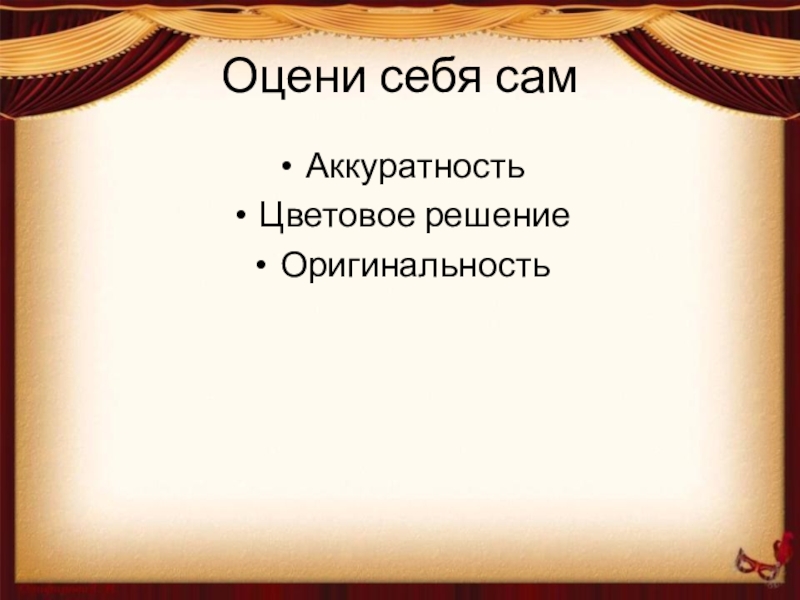 Оцени себя сам

• Аккуратность
• Цветовое решение
• Оригинальность